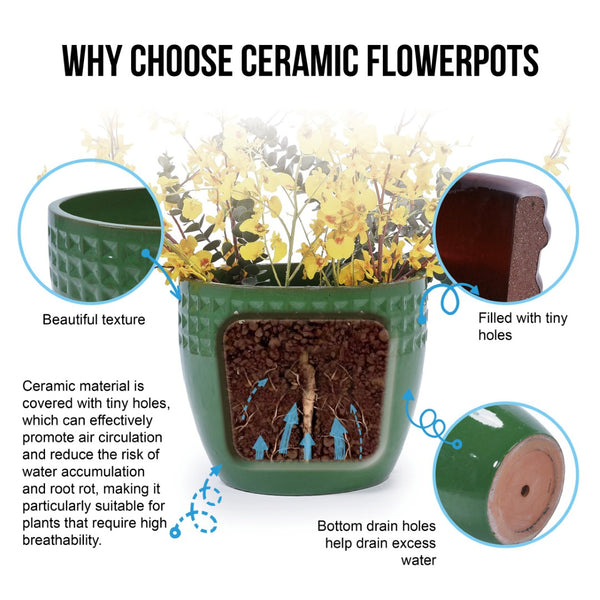 WHY CHOOSE CERAMIC FLOWERPOTS

Beautiful texture

Filled with tiny holes

Ceramic material is covered with tiny holes, which can effectively promote air circulation and reduce the risk of water accumulation and root rot, making it particularly suitable for plants that require high breathability.

Bottom drain holes help drain excess water